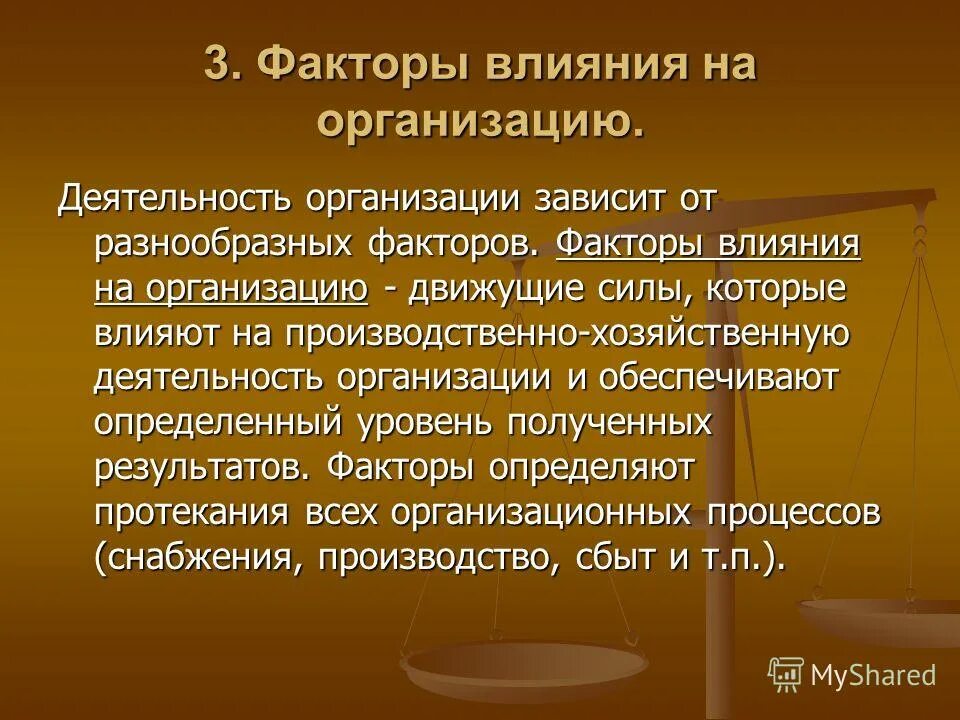 3. Факторы влияния на организацию.

Деятельность организации зависит от разнообразных факторов. Факторы влияния на организацию - движущие силы, которые влияют на производственно-хозяйственную деятельность организации и обеспечивают определенный уровень полученных результатов. Факторы определяют протекания всех организационных процессов (снабжения, производство, сбыт и т.п.).

MyShared